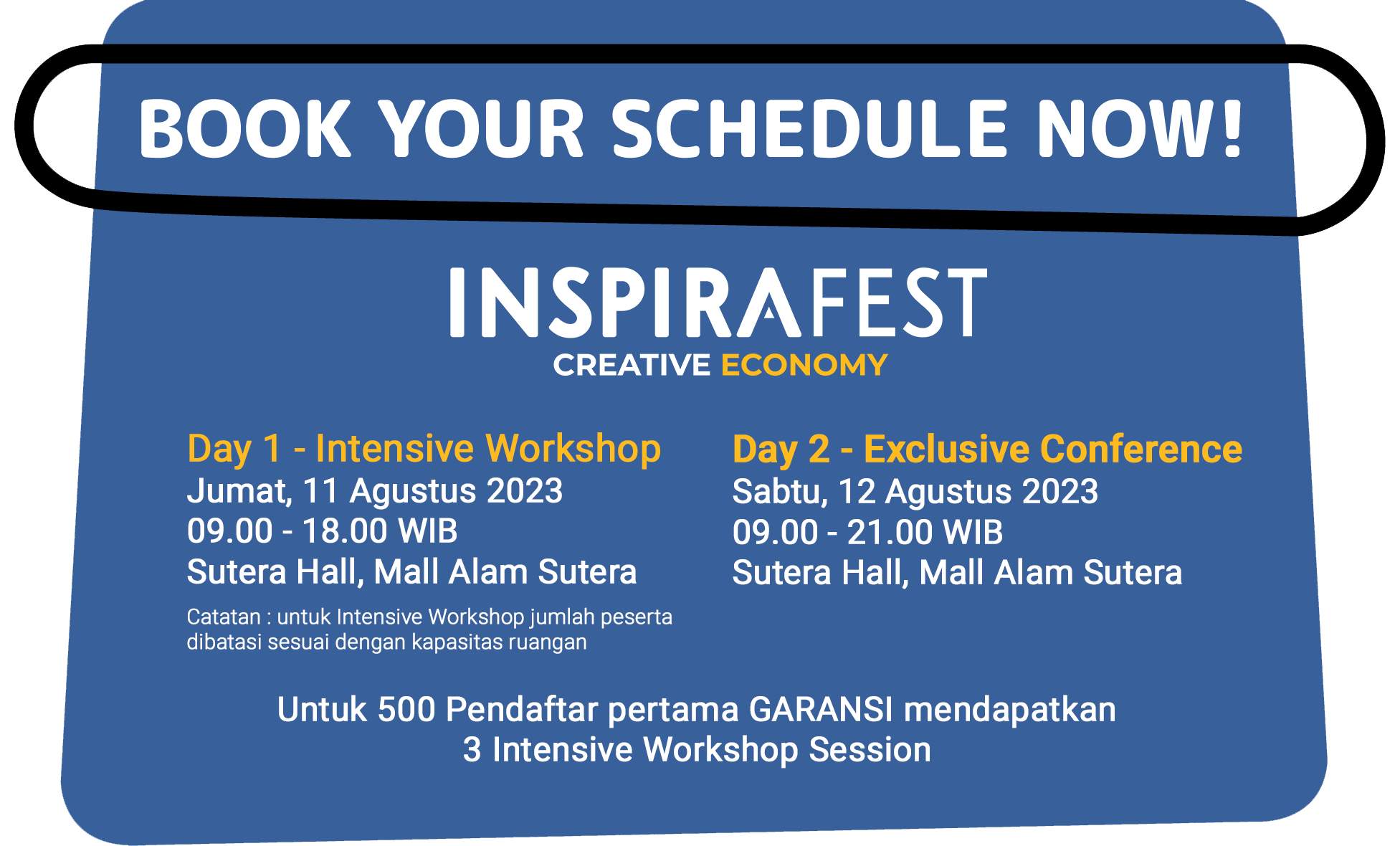 BOOK YOUR SCHEDULE NOW!

INSPIRAFEST
CREATIVE ECONOMY

Day 1 - Intensive Workshop
Jumat, 11 Agustus 2023
09.00 - 18.00 WIB
Sutera Hall, Mall Alam Sutera

Catatan : untuk Intensive Workshop jumlah peserta dibatasi sesuai dengan kapasitas ruangan

Day 2 - Exclusive Conference
Sabtu, 12 Agustus 2023
09.00 - 21.00 WIB
Sutera Hall, Mall Alam Sutera

Untuk 500 Pendaftar pertama GARANSI mendapatkan 3 Intensive Workshop Session